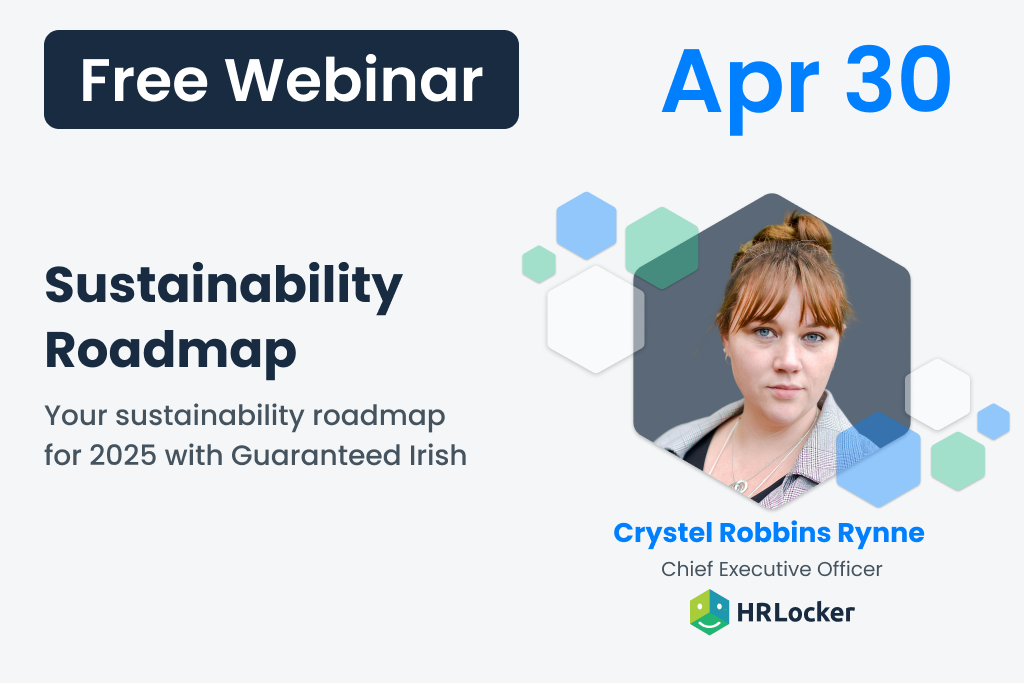 Free Webinar

Apr 30

Sustainability Roadmap

Your sustainability roadmap for 2025 with Guaranteed Irish

Crystel Robbins Rynne

Chief Executive Officer

HRLocker